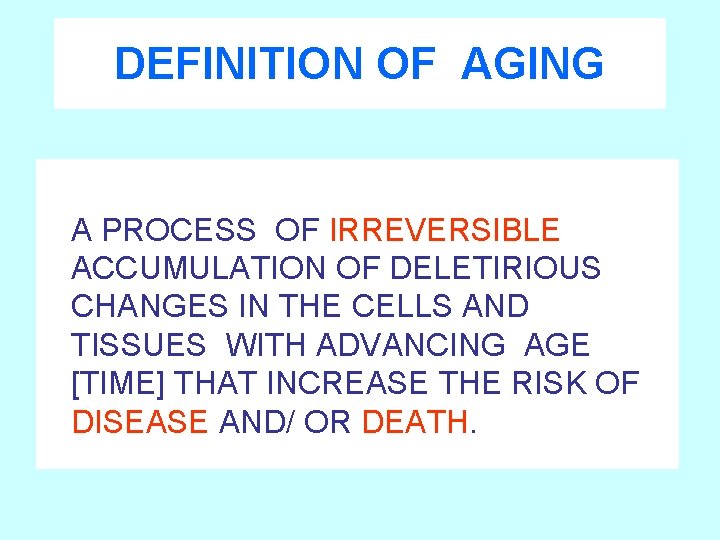 DEFINITION OF AGING

A PROCESS OF IRREVERSIBLE ACCUMULATION OF DELETIRIOUS CHANGES IN THE CELLS AND TISSUES WITH ADVANCING AGE [TIME] THAT INCREASE THE RISK OF DISEASE AND/ OR DEATH.